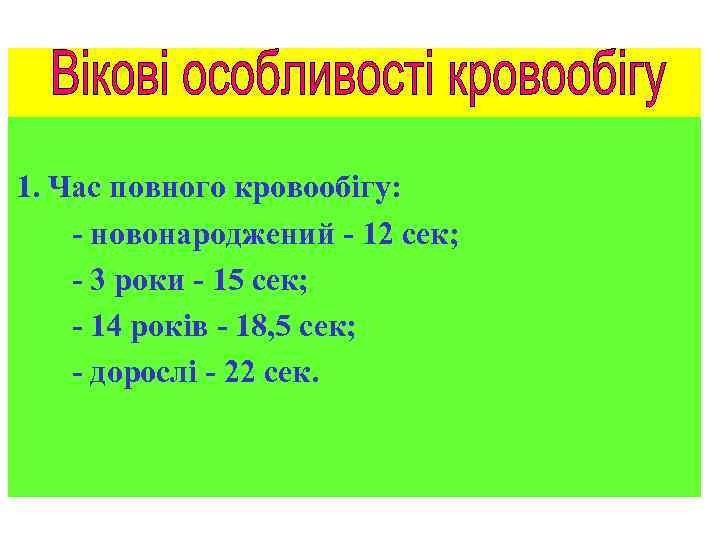 Вікові особливості кровообігу

1. Час повного кровообігу:
- новонароджений - 12 сек;
- 3 роки - 15 сек;
- 14 років - 18,5 сек;
- дорослі - 22 сек.